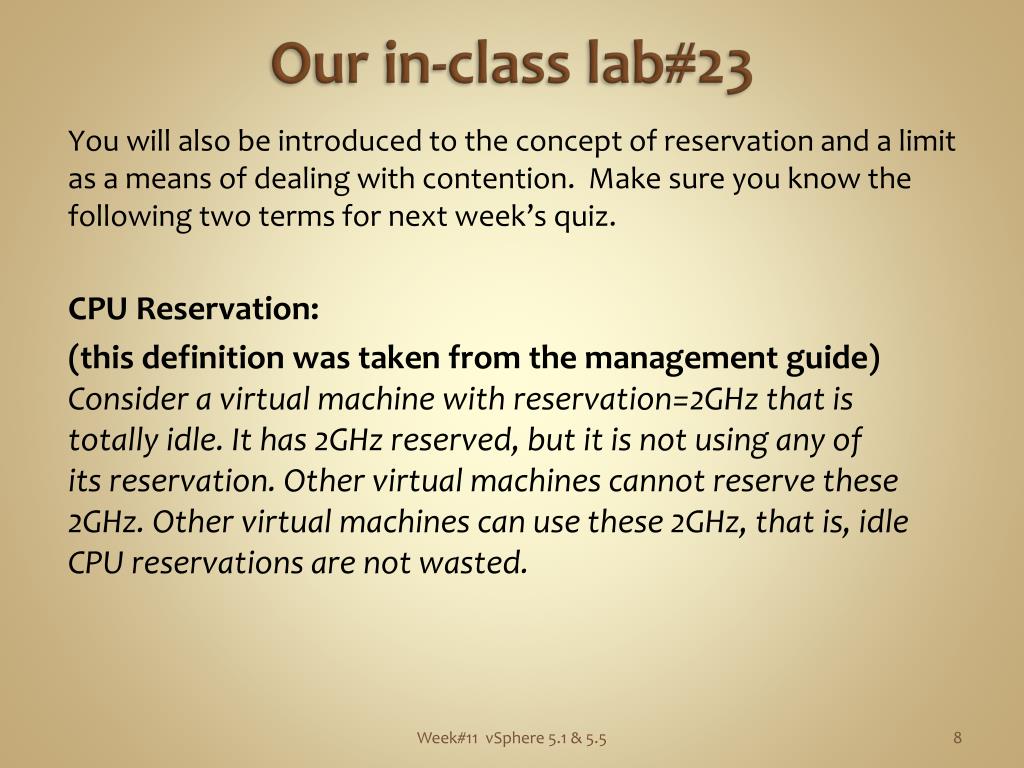 Our in-class lab#23

You will also be introduced to the concept of reservation and a limit as a means of dealing with contention. Make sure you know the following two terms for next week's quiz.

CPU Reservation:

(this definition was taken from the management guide) Consider a virtual machine with reservation=2GHz that is totally idle. It has 2GHz reserved, but it is not using any of its reservation. Other virtual machines cannot reserve these 2GHz. Other virtual machines can use these 2GHz, that is, idle CPU reservations are not wasted.

Week#11 vSphere 5.1 & 5.5

8